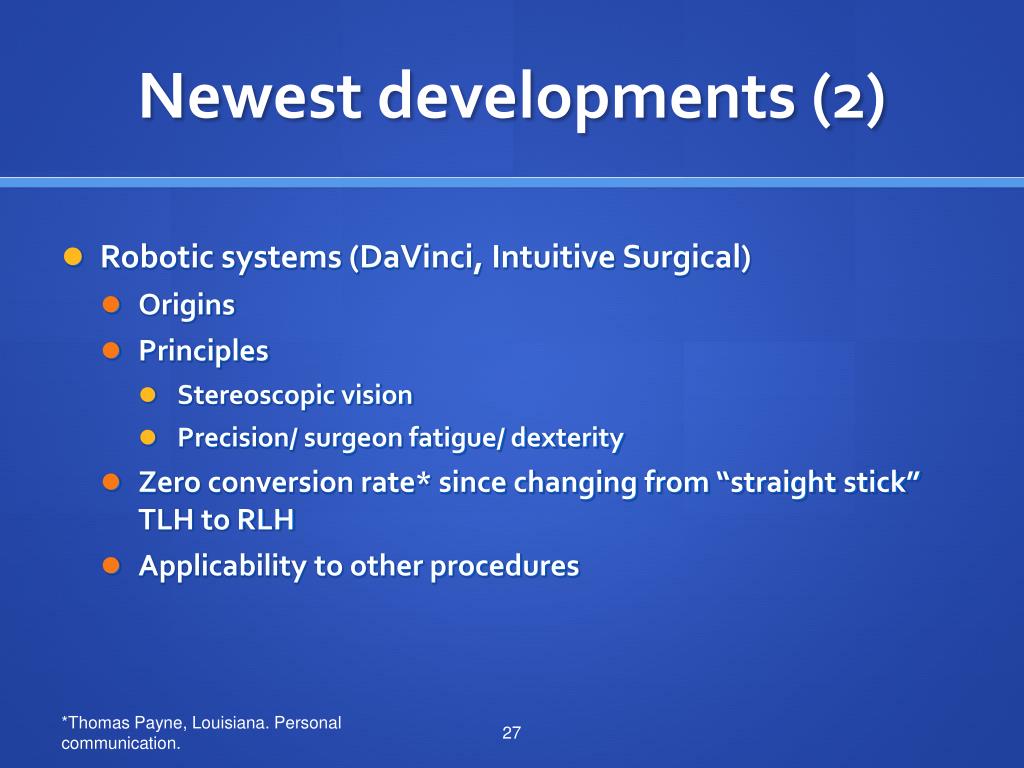 Newest developments (2)

Robotic systems (DaVinci, Intuitive Surgical)

Origins

Principles

Stereoscopic vision

Precision/ surgeon fatigue/ dexterity

Zero conversion rate* since changing from “straight stick” TLH to RLH

Applicability to other procedures

*Thomas Payne, Louisiana. Personal communication.

27